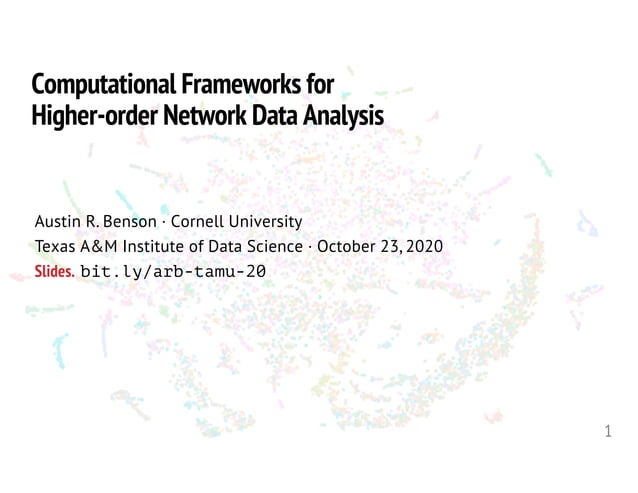 Computational Frameworks for
Higher-order Network Data Analysis

Austin R. Benson · Cornell University
Texas A&M Institute of Data Science · October 23, 2020
Slides. bit.ly/arb-tamu-20

1